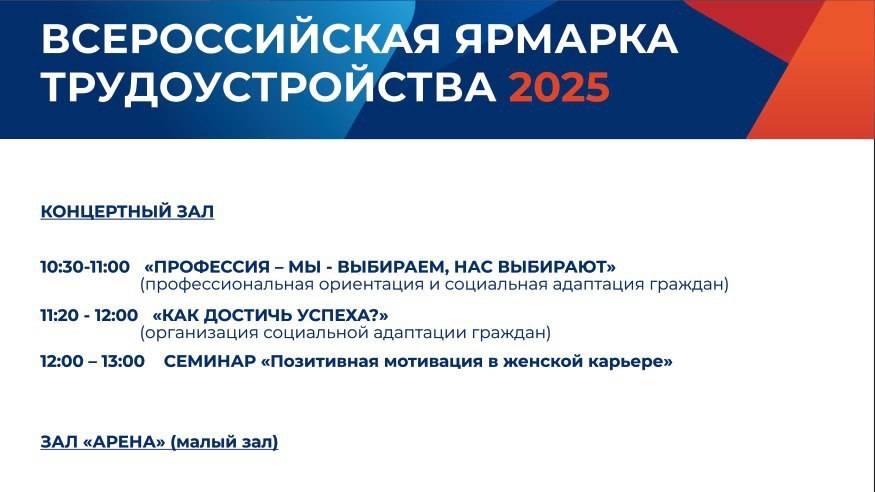 ВСЕРОССИЙСКАЯ ЯРМАРКА ТРУДОУСТРОЙСТВА 2025

КОНЦЕРТНЫЙ ЗАЛ

10:30-11:00 «ПРОФЕССИЯ – МЫ - ВЫБИРАЕМ, НАС ВЫБИРАЮТ»
(профессиональная ориентация и социальная адаптация граждан)

11:20 - 12:00 «КАК ДОСТИЧЬ УСПЕХА?»
(организация социальной адаптации граждан)

12:00 – 13:00 СЕМИНАР «Позитивная мотивация в женской карьере»

ЗАЛ «АРЕНА» (малый зал)